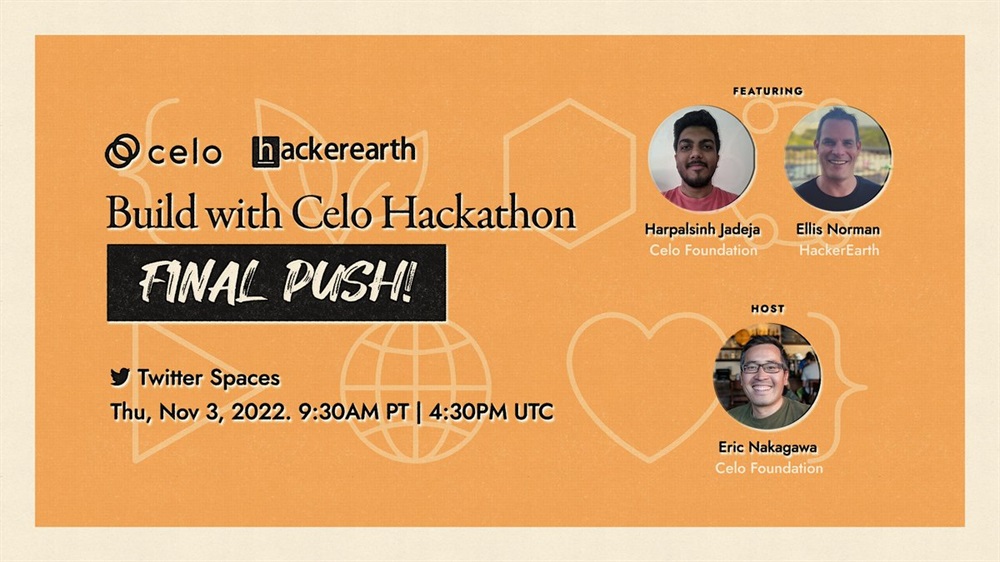 celo hackerearth

Build with Celo Hackathon

FINAL PUSH!

Twitter Spaces

Thu, Nov 3, 2022. 9:30AM PT | 4:30PM UTC

FEATURING

Harpalsinh Jadeja
Celo Foundation

Ellis Norman
HackerEarth

HOST

Eric Nakagawa
Celo Foundation